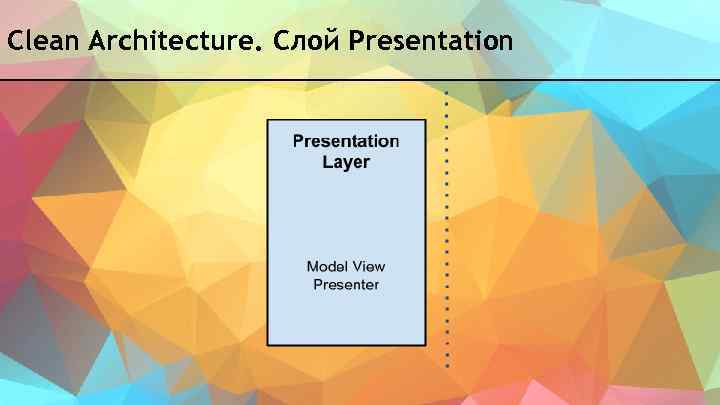 Clean Architecture. Слой Presentation

Presentation Layer

Model View Presenter